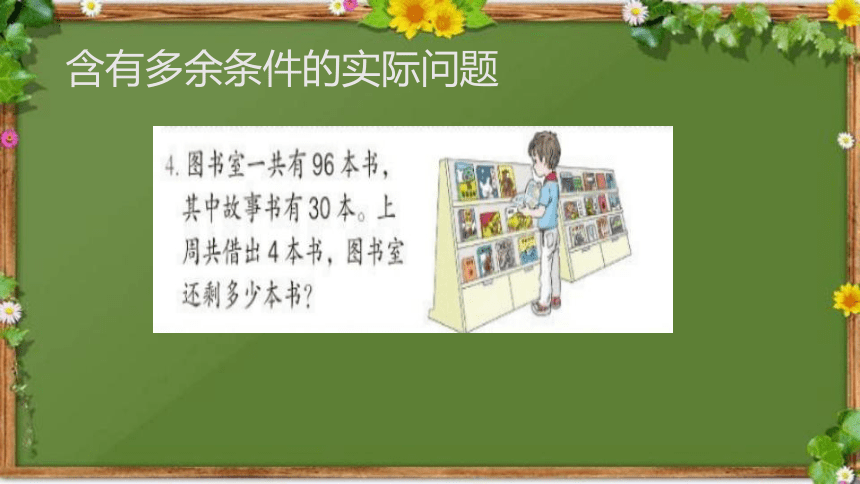 含有多余条件的实际问题

4. 图书室一共有 96 本书，其中故事书有 30 本。上周共借出 4 本书，图书室还剩多少本书？